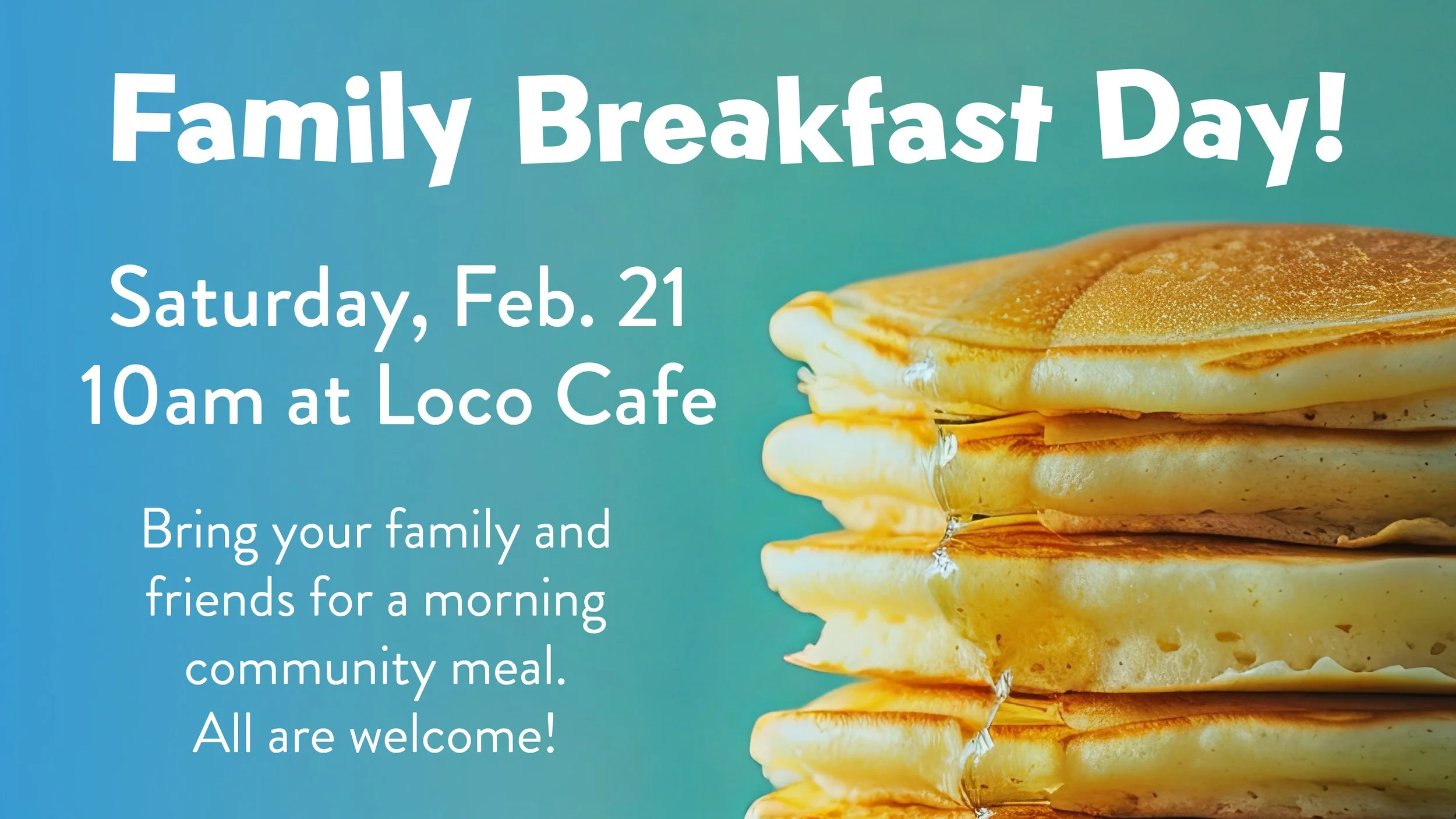 Family Breakfast Day!

Saturday, Feb. 21
10am at Loco Cafe

Bring your family and friends for a morning community meal.
All are welcome!